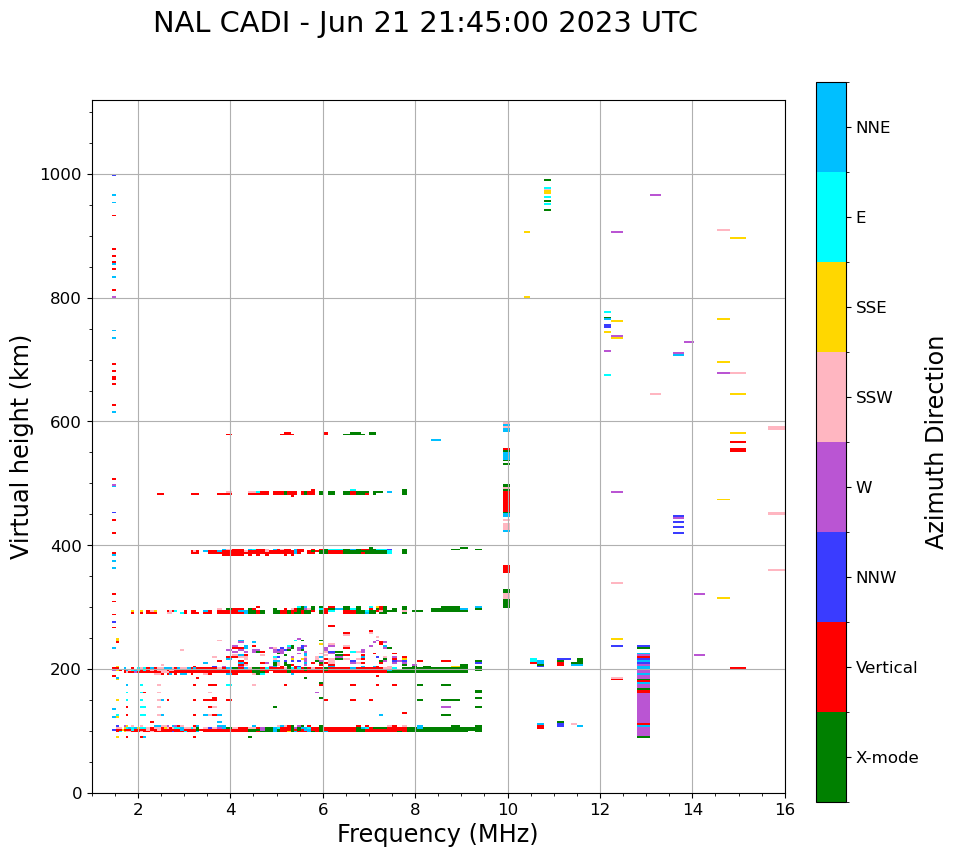 NAL CADI - Jun 21 21:45:00 2023 UTC

Virtual height (km)

1000
800
600
400
200
0

2
4
6
8
10
12
14
16

Frequency (MHz)

NNE
E
SSE
SSW
W
NNW
Vertical
X-mode

Azimuth Direction